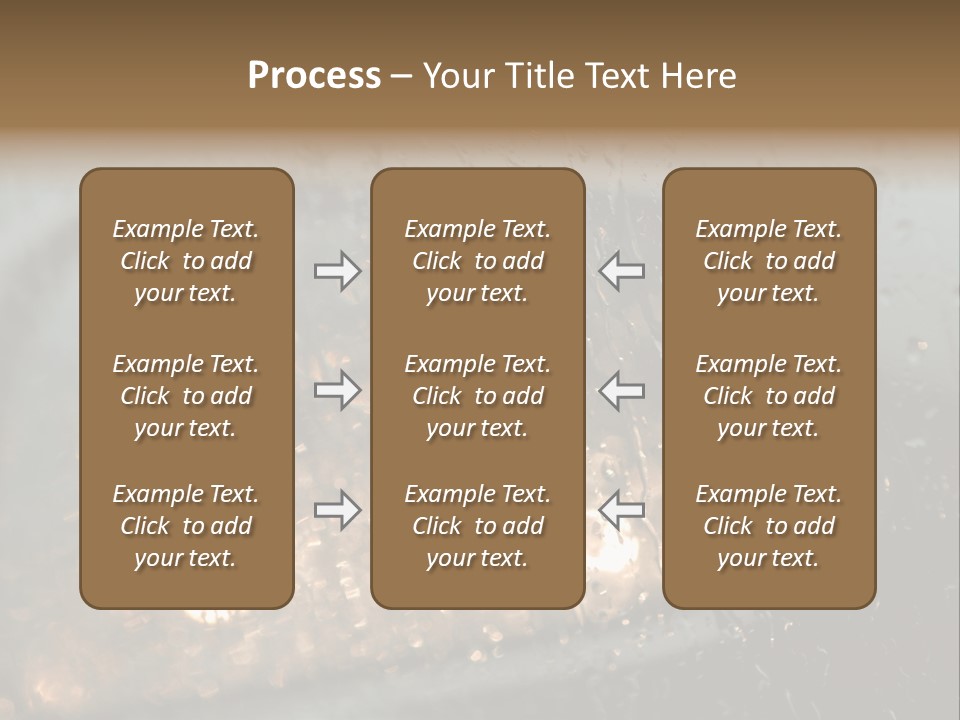 Process – Your Title Text Here

Example Text. Click to add your text.

Example Text. Click to add your text.

Example Text. Click to add your text.

Example Text. Click to add your text.

Example Text. Click to add your text.

Example Text. Click to add your text.

Example Text. Click to add your text.

Example Text. Click to add your text.

Example Text. Click to add your text.